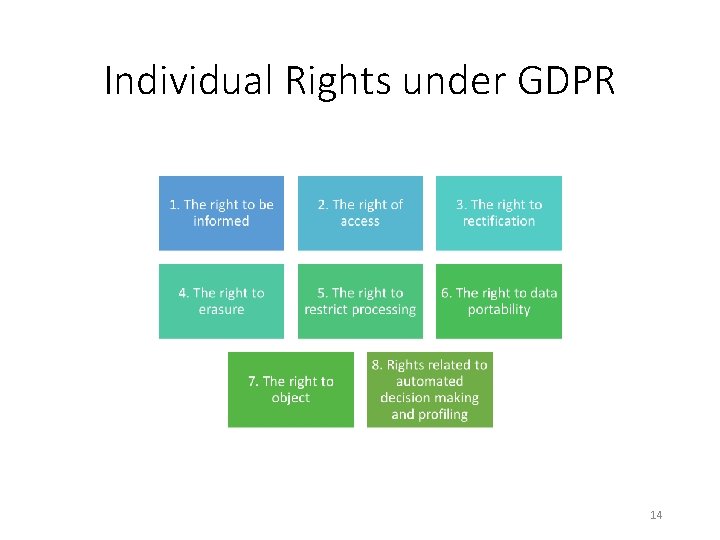 Individual Rights under GDPR

1. The right to be informed

2. The right of access

3. The right to rectification

4. The right to erasure

5. The right to restrict processing

6. The right to data portability

7. The right to object

8. Rights related to automated decision making and profiling

14